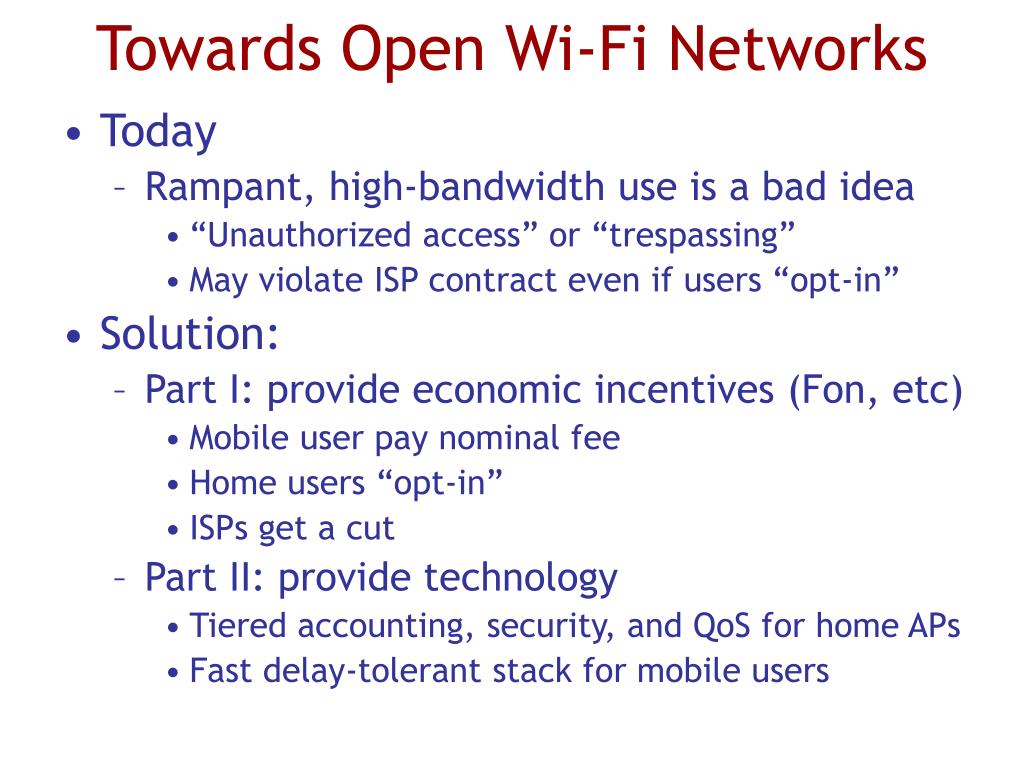 Towards Open Wi-Fi Networks

• Today
  – Rampant, high-bandwidth use is a bad idea
    • “Unauthorized access” or “trespassing”
    • May violate ISP contract even if users “opt-in”
• Solution:
  – Part I: provide economic incentives (Fon, etc)
    • Mobile user pay nominal fee
    • Home users “opt-in”
    • ISPs get a cut
  – Part II: provide technology
    • Tiered accounting, security, and QoS for home APs
    • Fast delay-tolerant stack for mobile users